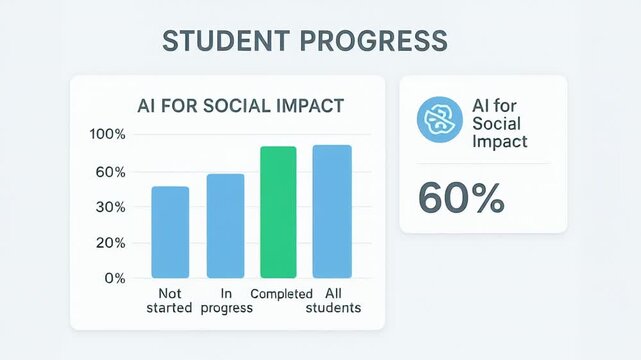 STUDENT PROGRESS

AI FOR SOCIAL IMPACT

100%
60%
30%
20%
0%

Not started
In progress
Completed
All students

AI for Social Impact

60%